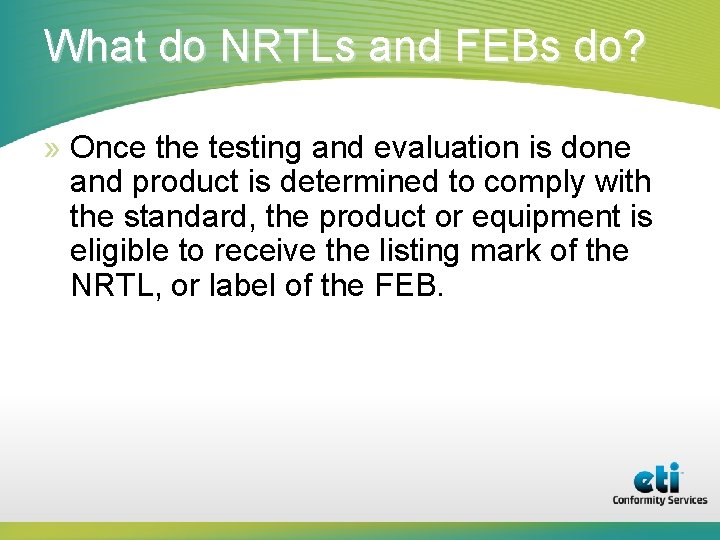 What do NRTLs and FEBs do?

» Once the testing and evaluation is done and product is determined to comply with the standard, the product or equipment is eligible to receive the listing mark of the NRTL, or label of the FEB.

eti
Conformity Services